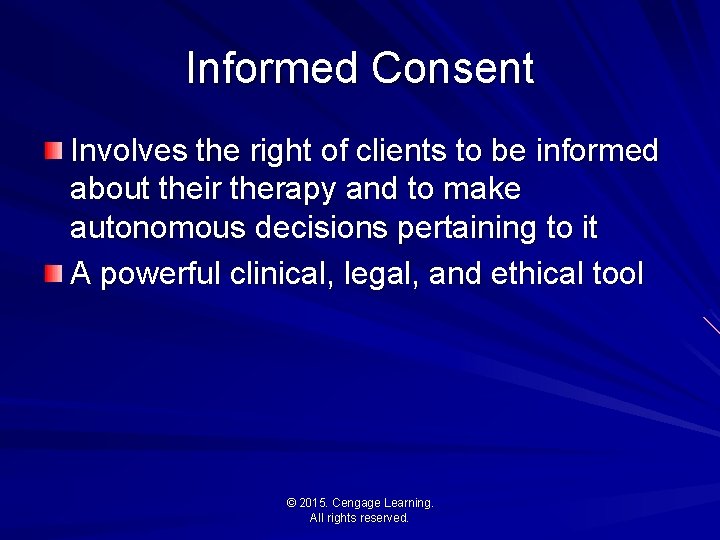 Informed Consent

Involves the right of clients to be informed about their therapy and to make autonomous decisions pertaining to it

A powerful clinical, legal, and ethical tool

© 2015. Cengage Learning. All rights reserved.